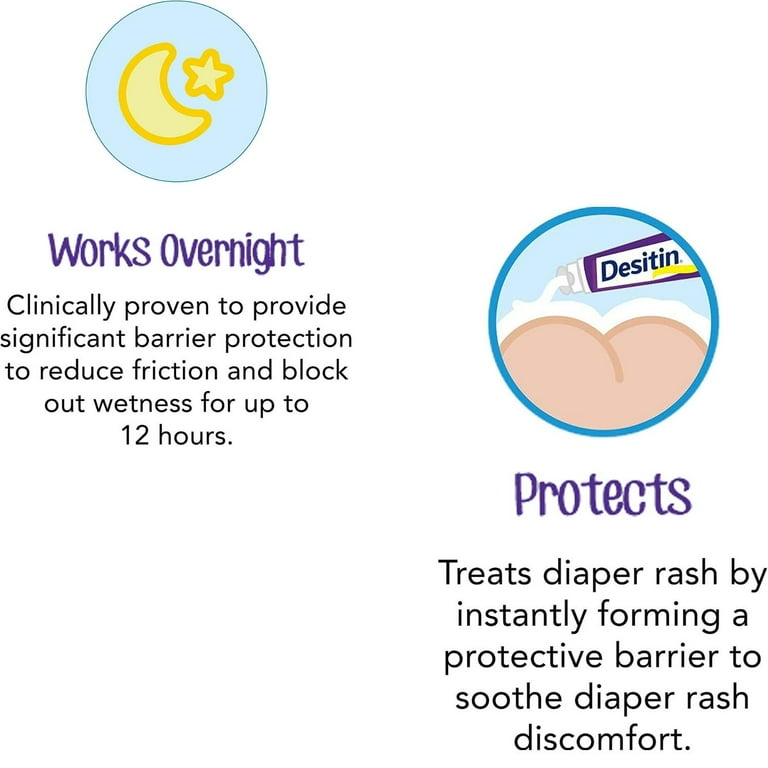 Works Overnight

Clinically proven to provide significant barrier protection to reduce friction and block out wetness for up to 12 hours.

Desitin

Protects

Treats diaper rash by instantly forming a protective barrier to soothe diaper rash discomfort.